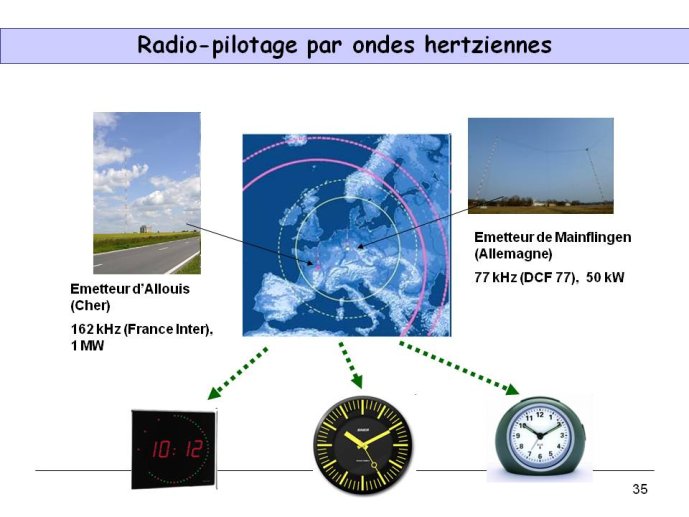 Radio-pilotage par ondes hertziennes

Emetteur d'Allouis (Cher)

162 kHz (France Inter), 1 MW

Emetteur de Mainflingen (Allemagne)

77 kHz (DCF 77), 50 kW

10:12

12 1 2 3 4 5 6 7 8 9 10 11

35